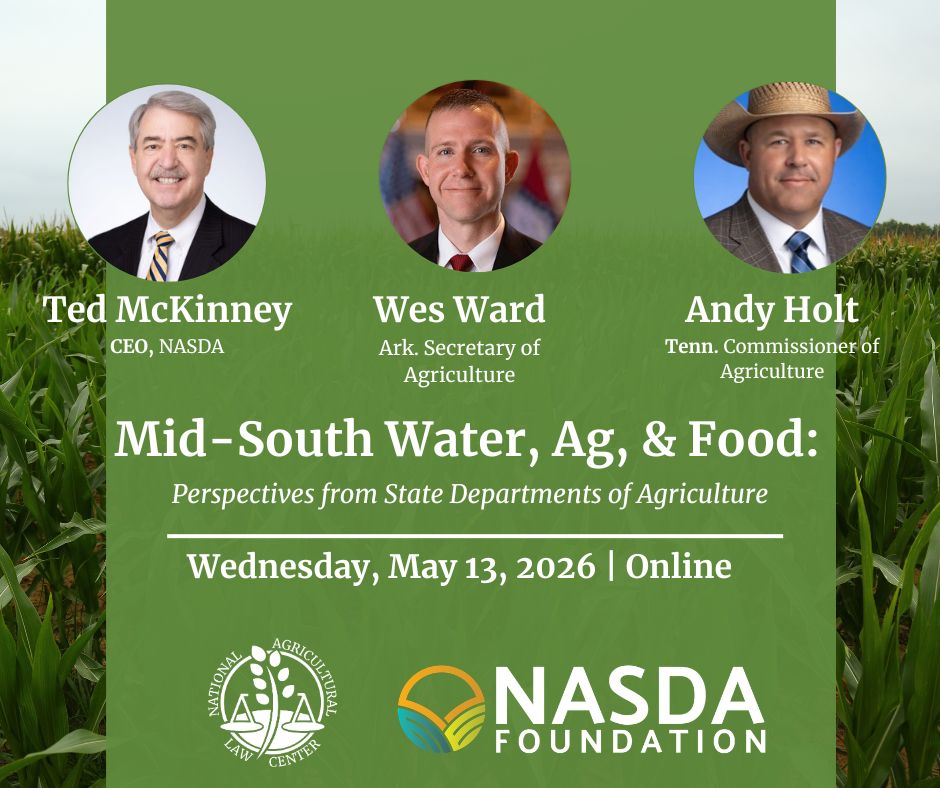 Ted McKinney
CEO, NASDA

Wes Ward
Ark. Secretary of Agriculture

Andy Holt
Tenn. Commissioner of Agriculture

Mid-South Water, Ag, & Food:
Perspectives from State Departments of Agriculture

Wednesday, May 13, 2026 | Online

NATIONAL AGRICULTURAL LAW CENTER

NASDA FOUNDATION